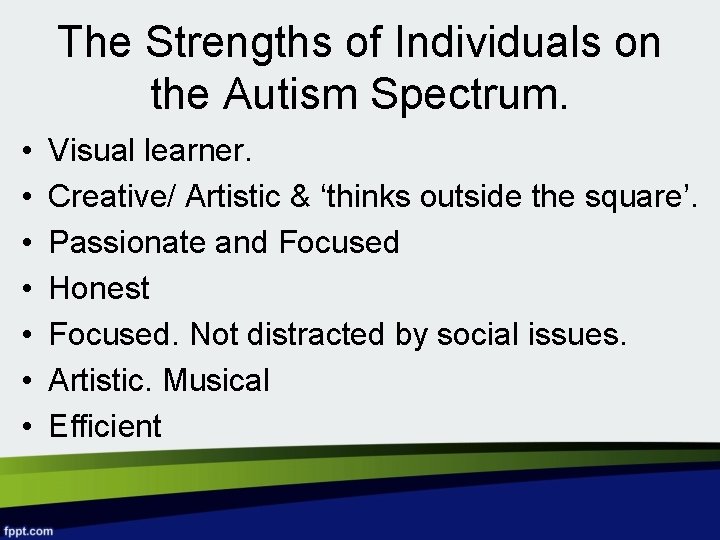 The Strengths of Individuals on the Autism Spectrum.

• Visual learner.
• Creative/ Artistic & ‘thinks outside the square’.
• Passionate and Focused
• Honest
• Focused. Not distracted by social issues.
• Artistic. Musical
• Efficient

fppt.com